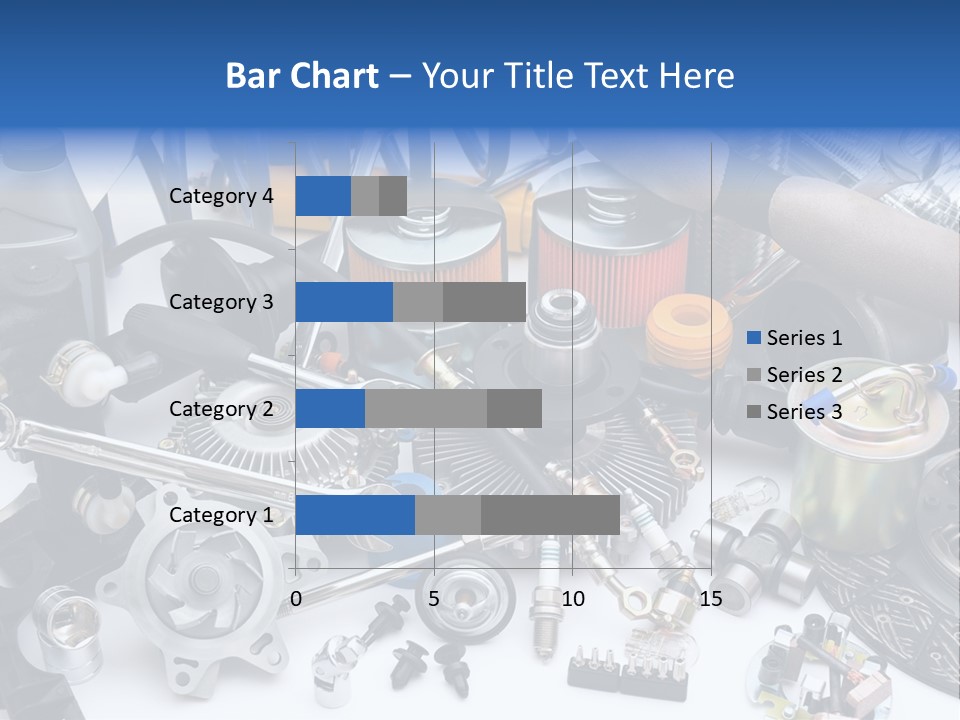 Bar Chart – Your Title Text Here

Category 4
Category 3
Category 2
Category 1

0
5
10
15

Series 1
Series 2
Series 3